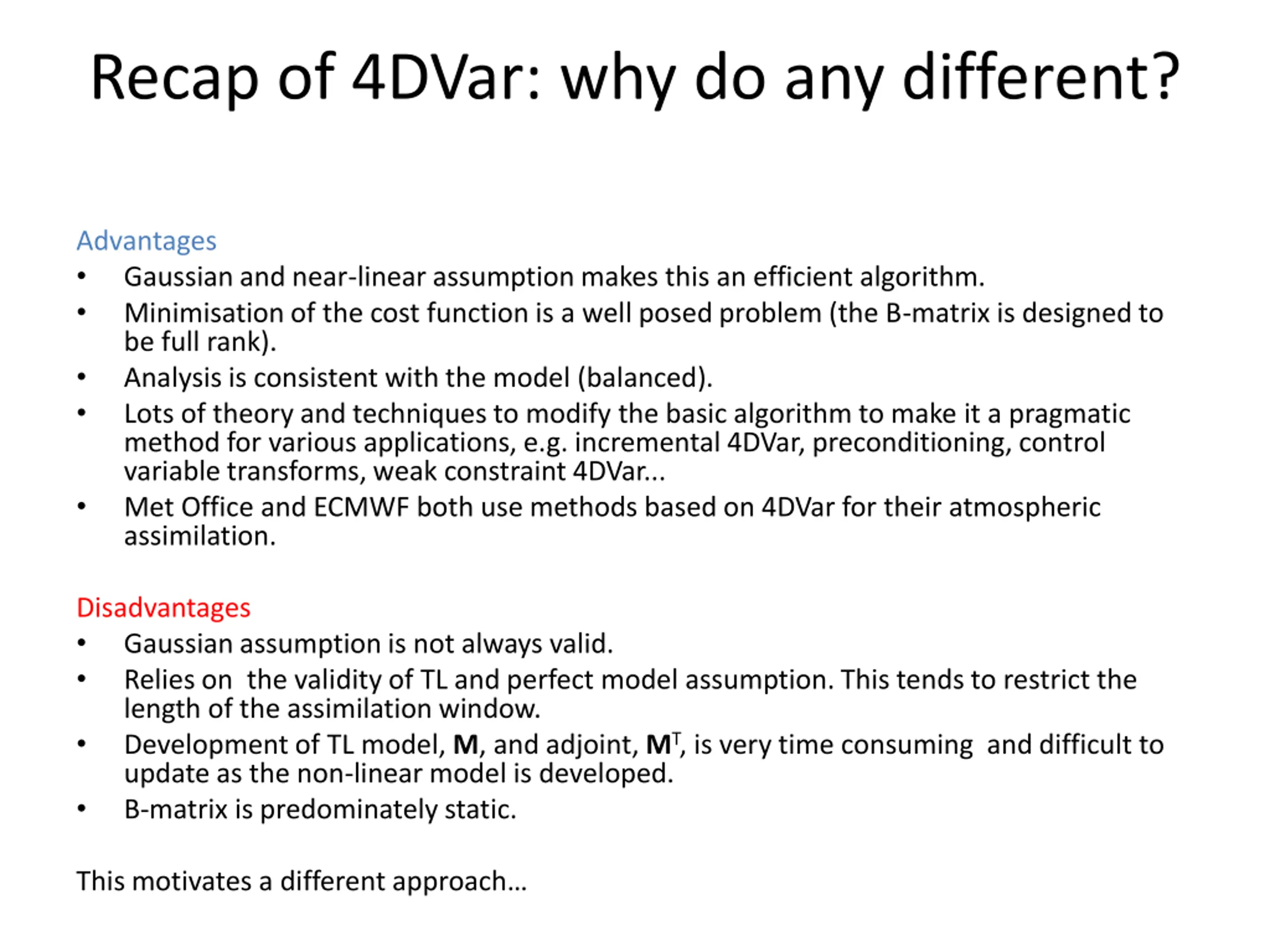 Recap of 4DVar: why do any different?

Advantages
• Gaussian and near-linear assumption makes this an efficient algorithm.
• Minimisation of the cost function is a well posed problem (the B-matrix is designed to be full rank).
• Analysis is consistent with the model (balanced).
• Lots of theory and techniques to modify the basic algorithm to make it a pragmatic method for various applications, e.g. incremental 4DVar, preconditioning, control variable transforms, weak constraint 4DVar...
• Met Office and ECMWF both use methods based on 4DVar for their atmospheric assimilation.

Disadvantages
• Gaussian assumption is not always valid.
• Relies on the validity of TL and perfect model assumption. This tends to restrict the length of the assimilation window.
• Development of TL model, $\mathbf{M}$, and adjoint, $\mathbf{M}^T$, is very time consuming and difficult to update as the non-linear model is developed.
• B-matrix is predominately static.

This motivates a different approach...